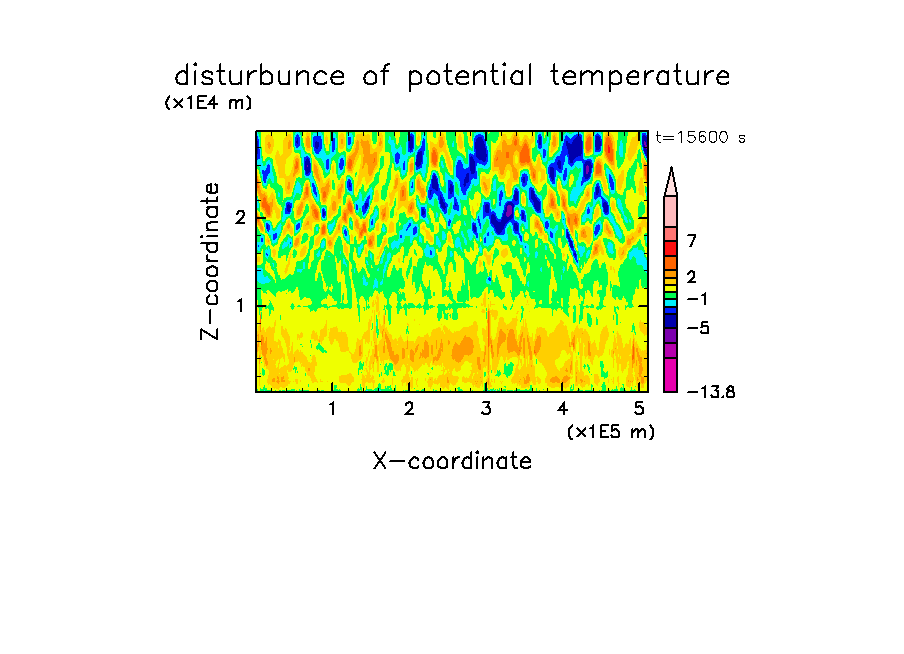 disturbunce of potential temperature

(x1E4 m)

t=15600 s

Z-coordinate

2

1

7

2

−1

−5

−13.8

1 2 3 4 5

(x1E5 m)

X-coordinate